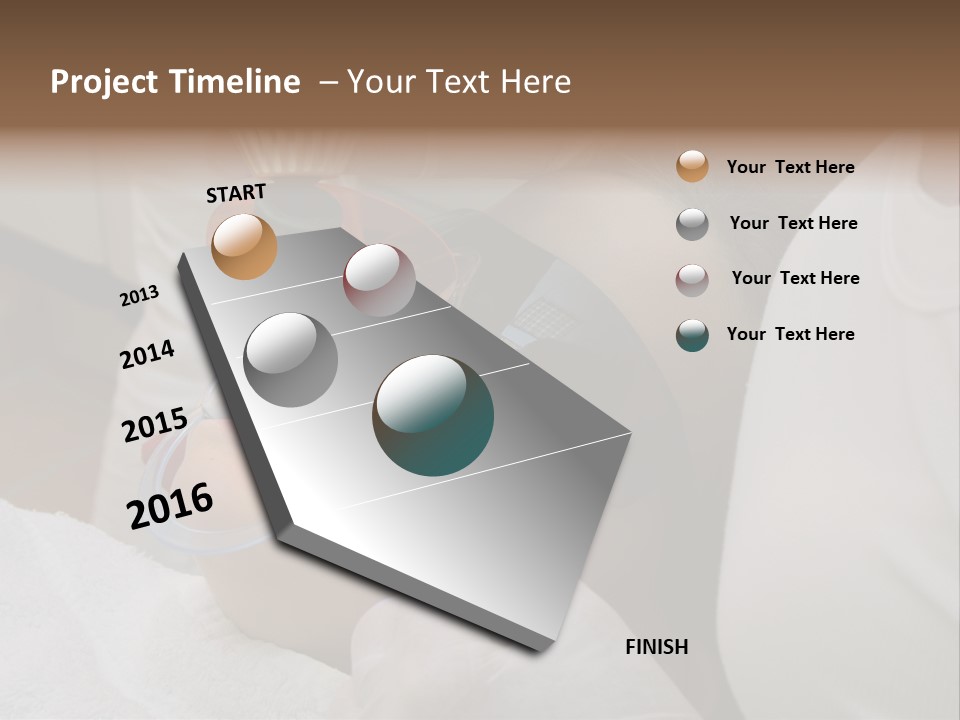 Project Timeline – Your Text Here

START

2013

2014

2015

2016

FINISH

Your Text Here

Your Text Here

Your Text Here

Your Text Here